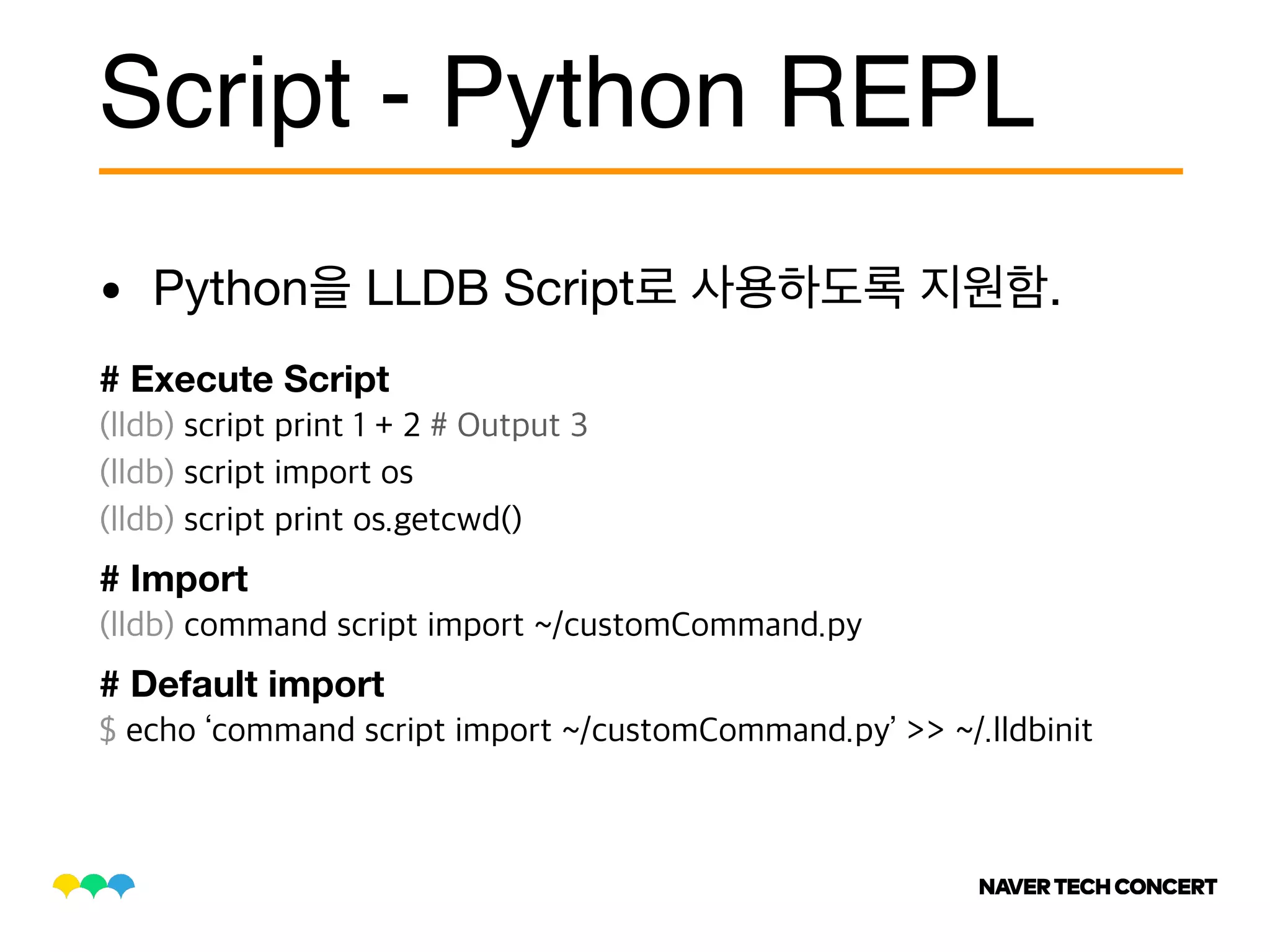 Script - Python REPL

• Python을 LLDB Script로 사용하도록 지원함.

# Execute Script
(lldb) script print 1 + 2 # Output 3
(lldb) script import os
(lldb) script print os.getcwd()

# Import
(lldb) command script import ~/customCommand.py

# Default import
$ echo ‘command script import ~/customCommand.py’ >> ~/.lldbinit

NAVER TECH CONCERT